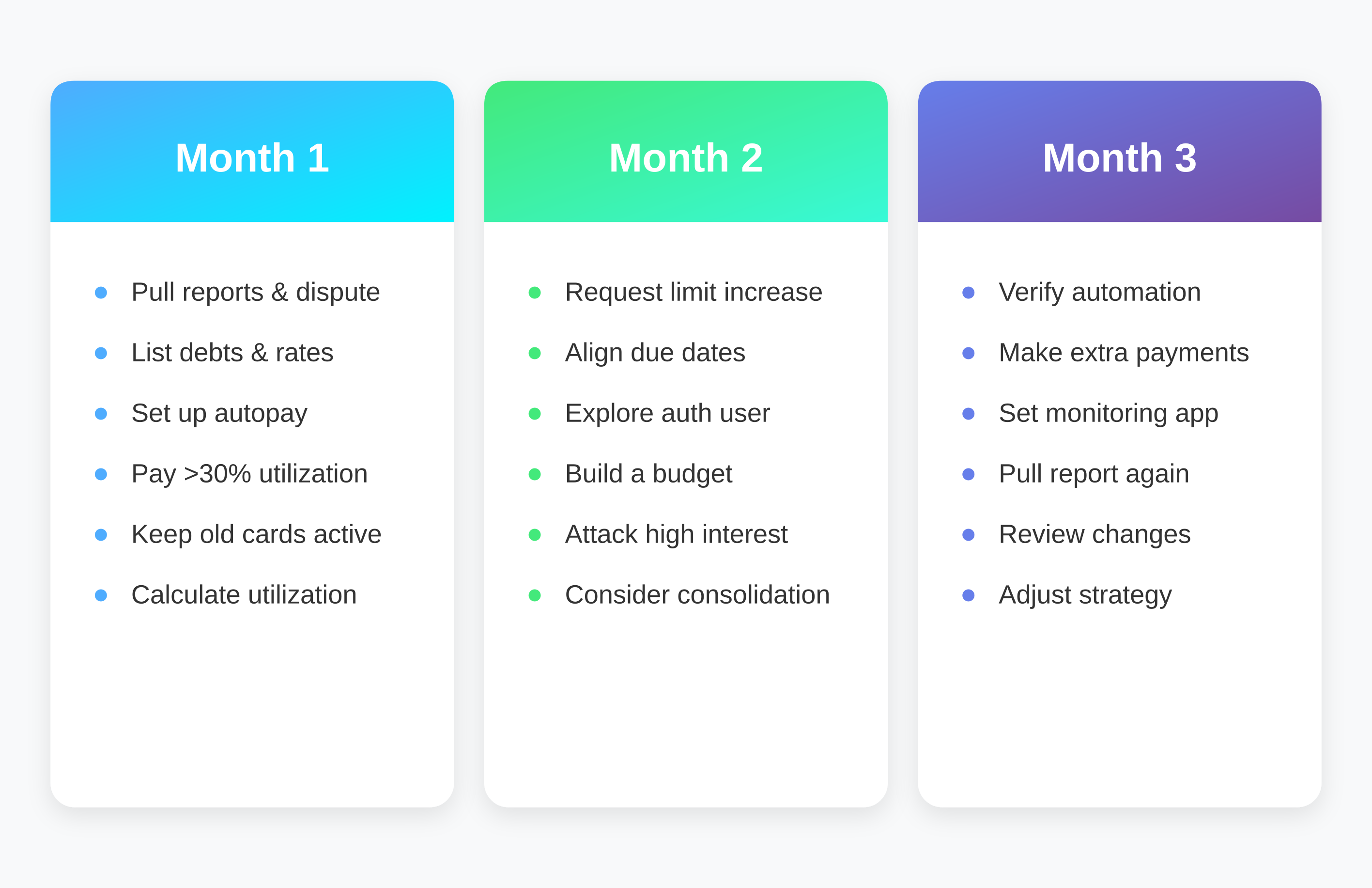 Month 1

- Pull reports & dispute
- List debts & rates
- Set up autopay
- Pay >30% utilization
- Keep old cards active
- Calculate utilization

Month 2

- Request limit increase
- Align due dates
- Explore auth user
- Build a budget
- Attack high interest
- Consider consolidation

Month 3

- Verify automation
- Make extra payments
- Set monitoring app
- Pull report again
- Review changes
- Adjust strategy